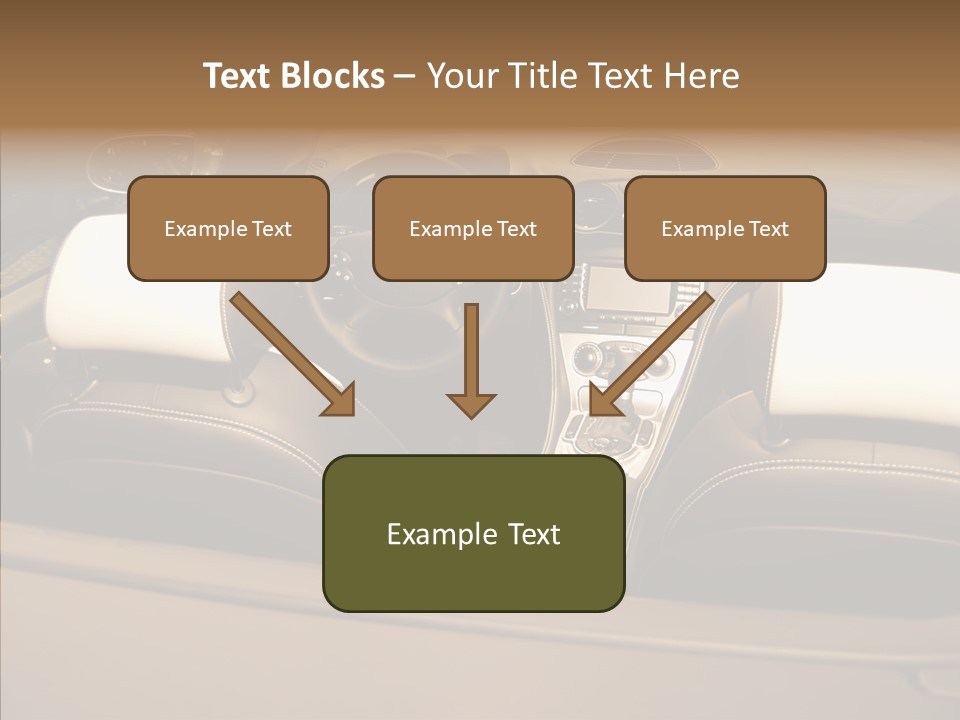 Text Blocks – Your Title Text Here

Example Text

Example Text

Example Text

Example Text